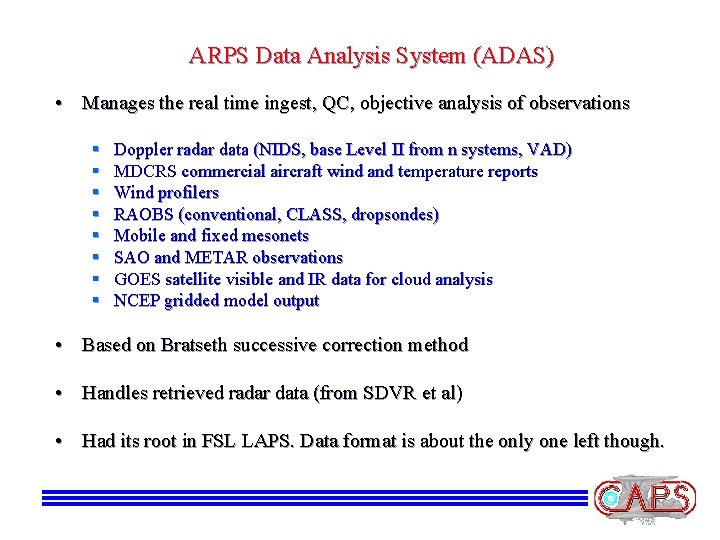 ARPS Data Analysis System (ADAS)

• Manages the real time ingest, QC, objective analysis of observations

▪ Doppler radar data (NIDS, base Level II from n systems, VAD)
▪ MDCRS commercial aircraft wind and temperature reports
▪ Wind profilers
▪ RAOBS (conventional, CLASS, dropsondes)
▪ Mobile and fixed mesonets
▪ SAO and METAR observations
▪ GOES satellite visible and IR data for cloud analysis
▪ NCEP gridded model output

• Based on Bratseth successive correction method

• Handles retrieved radar data (from SDVR et al)

• Had its root in FSL LAPS. Data format is about the only one left though.

CAPS